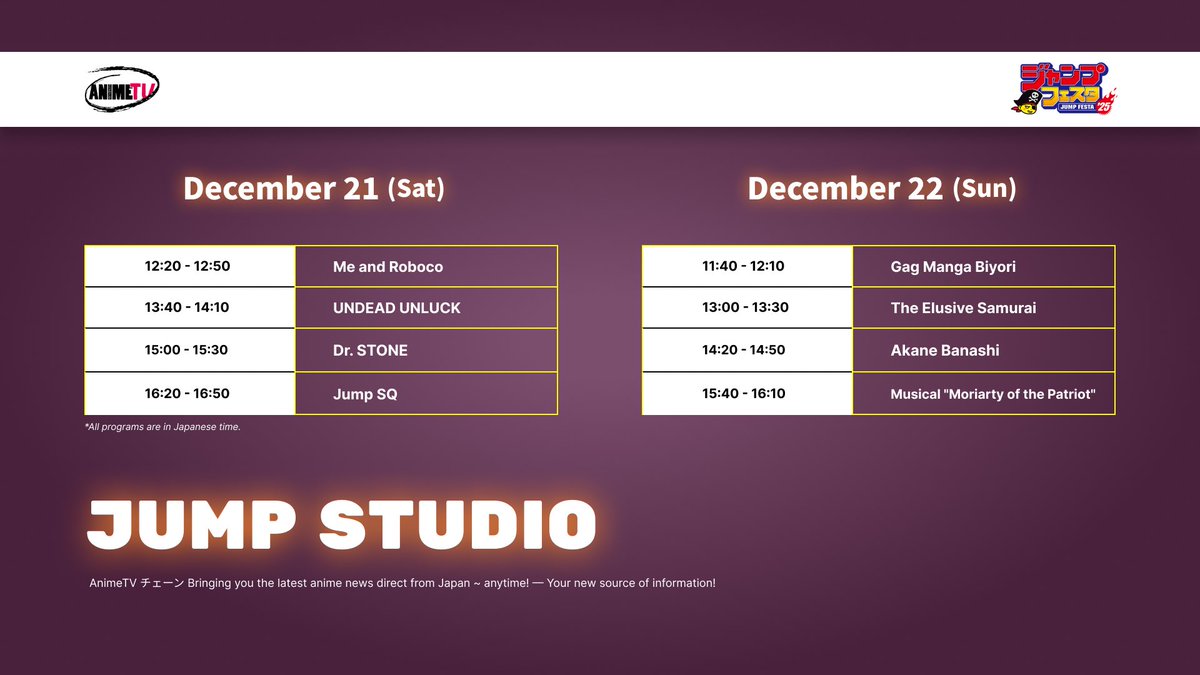 ANIMETV

ジャンプフェスタ JUMP FESTA '25

December 21 (Sat)

| 12:20 - 12:50 | Me and Roboco |
|---|---|
| 13:40 - 14:10 | UNDEAD UNLUCK |
| 15:00 - 15:30 | Dr. STONE |
| 16:20 - 16:50 | Jump SQ |

*All programs are in Japanese time.

December 22 (Sun)

| 11:40 - 12:10 | Gag Manga Biyori |
|---|---|
| 13:00 - 13:30 | The Elusive Samurai |
| 14:20 - 14:50 | Akane Banashi |
| 15:40 - 16:10 | Musical "Moriarty of the Patriot" |

JUMP STUDIO

AnimeTV チェーン Bringing you the latest anime news direct from Japan ~ anytime! — Your new source of information!